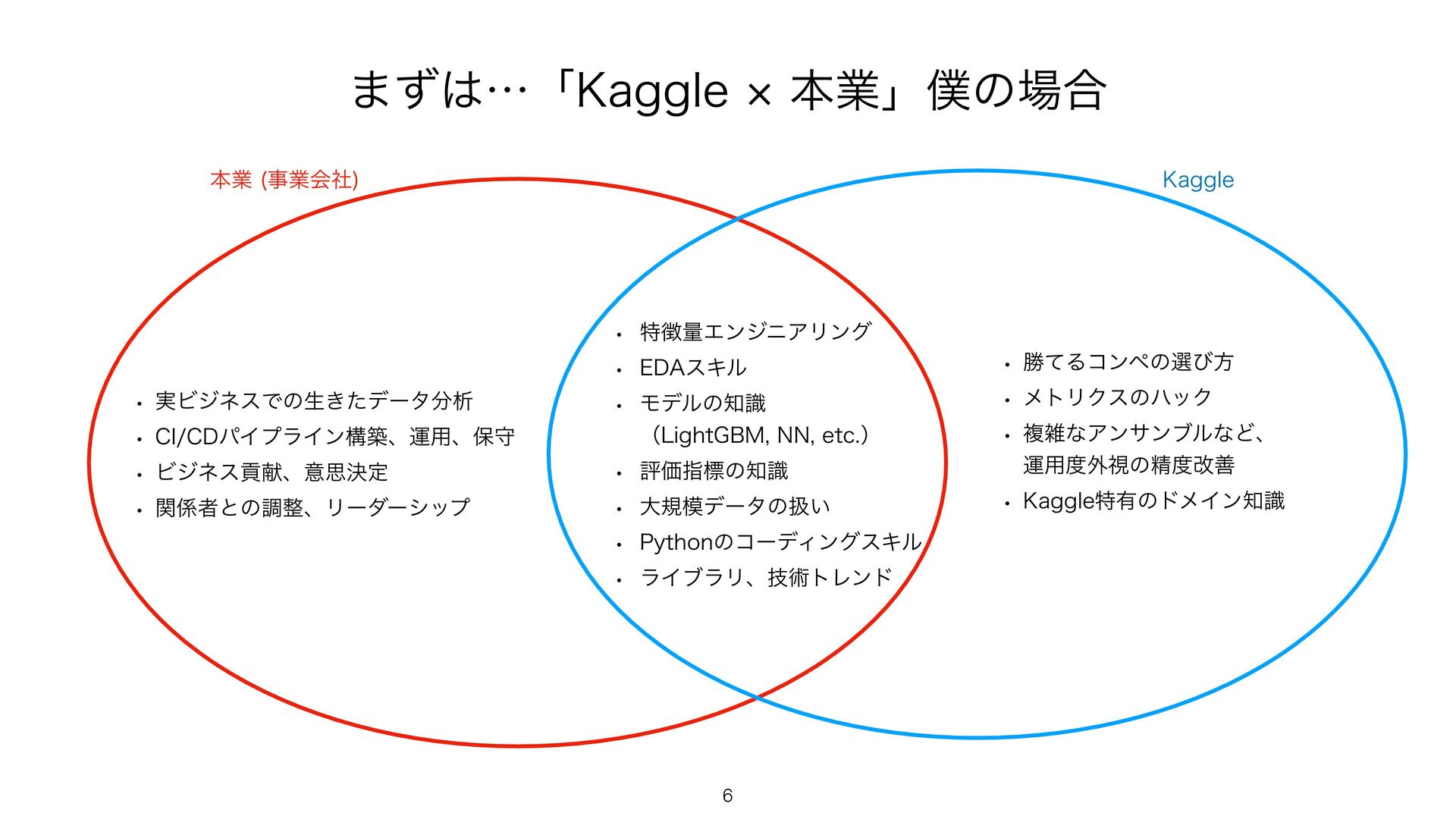 まずは…「Kaggle × 本業」僕の場合

本業 (事業会社)

Kaggle

• 実ビジネスでの生きたデータ分析
• CI/CDパイプライン構築、運用、保守
• ビジネス貢献、意思決定
• 関係者との調整、リーダーシップ

• 特徴量エンジニアリング
• EDAスキル
• モデルの知識（LightGBM, NN, etc.）
• 評価指標の知識
• 大規模データの扱い
• Pythonのコーディングスキル
• ライブラリ、技術トレンド

• 勝てるコンペの選び方
• メトリクスのハック
• 複雑なアンサンブルなど、運用度外視の精度改善
• Kaggle特有のドメイン知識

6